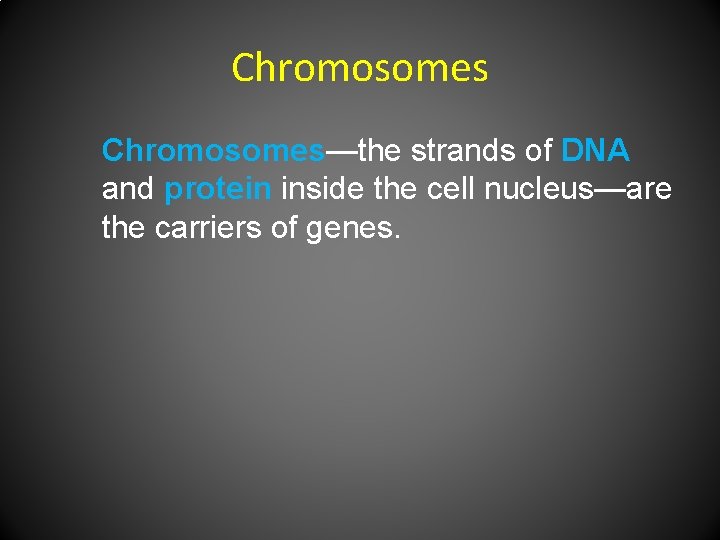 Chromosomes

Chromosomes—the strands of DNA and protein inside the cell nucleus—are the carriers of genes.